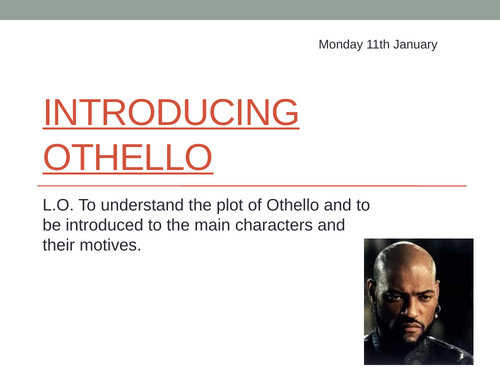 Monday 11th January

INTRODUCING OTHELLO

L.O. To understand the plot of Othello and to be introduced to the main characters and their motives.